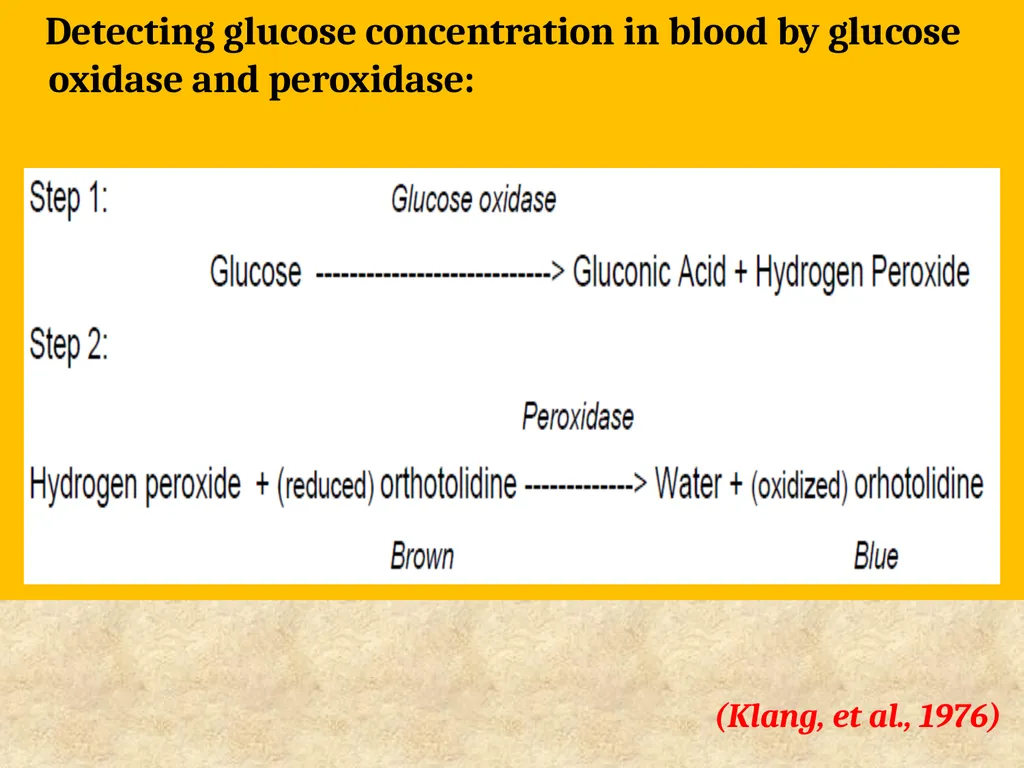 Detecting glucose concentration in blood by glucose oxidase and peroxidase:

Step 1:

Glucose oxidase

Glucose ----------------------------> Gluconic Acid + Hydrogen Peroxide

Step 2:

Peroxidase

Hydrogen peroxide + (reduced) orthotolidine -------------> Water + (oxidized) orhotolidine

Brown

Blue

(Klang, et al., 1976)